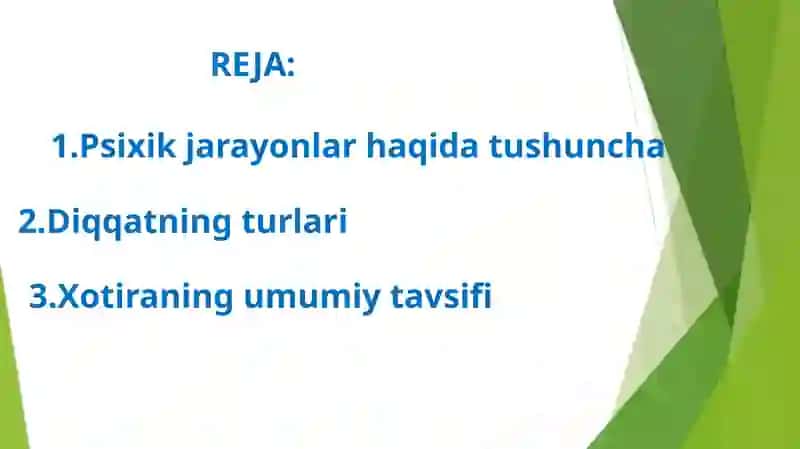 REJA:

1.Psixik jarayonlar haqida tushuncha

2.Diqqatning turlari

3.Xotiraning umumiy tavsifi